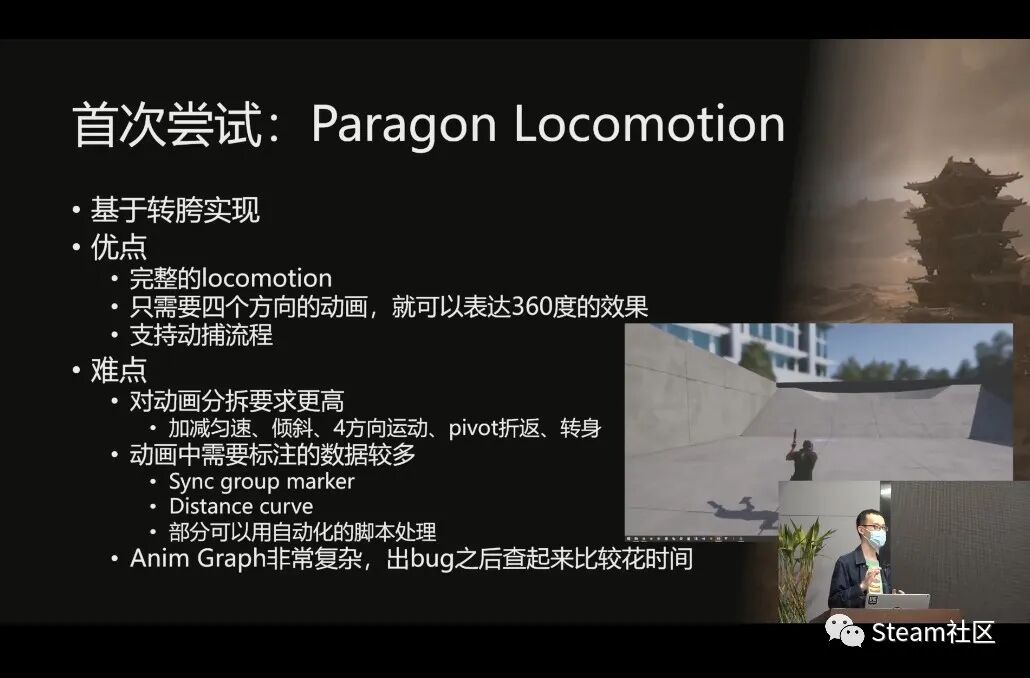 首次尝试：Paragon Locomotion

• 基于转胯实现
• 优点
  • 完整的locomotion
  • 只需要四个方向的动画，就可以表达360度的效果
  • 支持动捕流程
• 难点
  • 对动画分拆要求更高
    • 加减匀速、倾斜、4方向运动、pivot折返、转身
  • 动画中需要标注的数据较多
    • Sync group marker
    • Distance curve
    • 部分可以用自动化的脚本处理
  • Anim Graph非常复杂，出bug之后查起来比较花时间

Steam社区